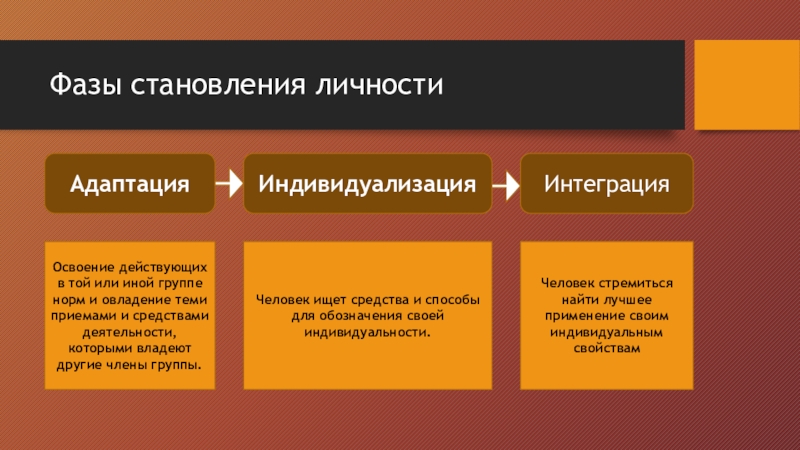 Фазы становления личности

Адаптация

Индивидуализация

Интеграция

Освоение действующих в той или иной группе норм и овладение теми приемами и средствами деятельности, которыми владеют другие члены группы.

Человек ищет средства и способы для обозначения своей индивидуальности.

Человек стремиться найти лучшее применение своим индивидуальным свойствам